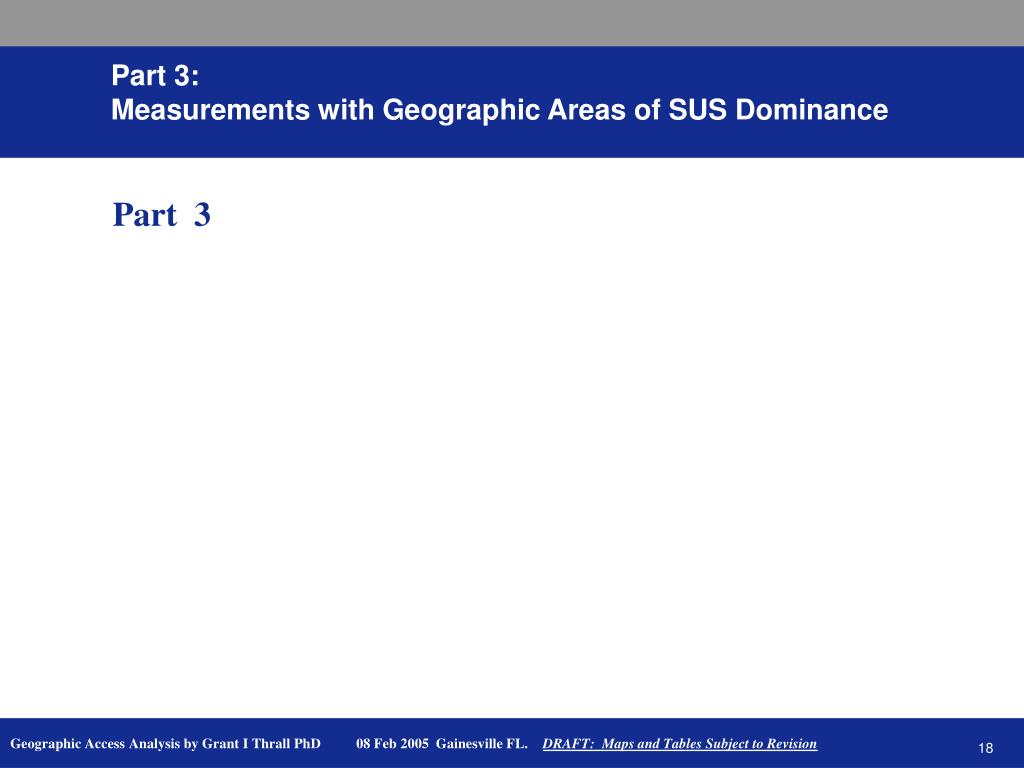 Part 3:
Measurements with Geographic Areas of SUS Dominance

Part 3

Geographic Access Analysis by Grant I Thrall PhD 08 Feb 2005 Gainesville FL. DRAFT: Maps and Tables Subject to Revision 18